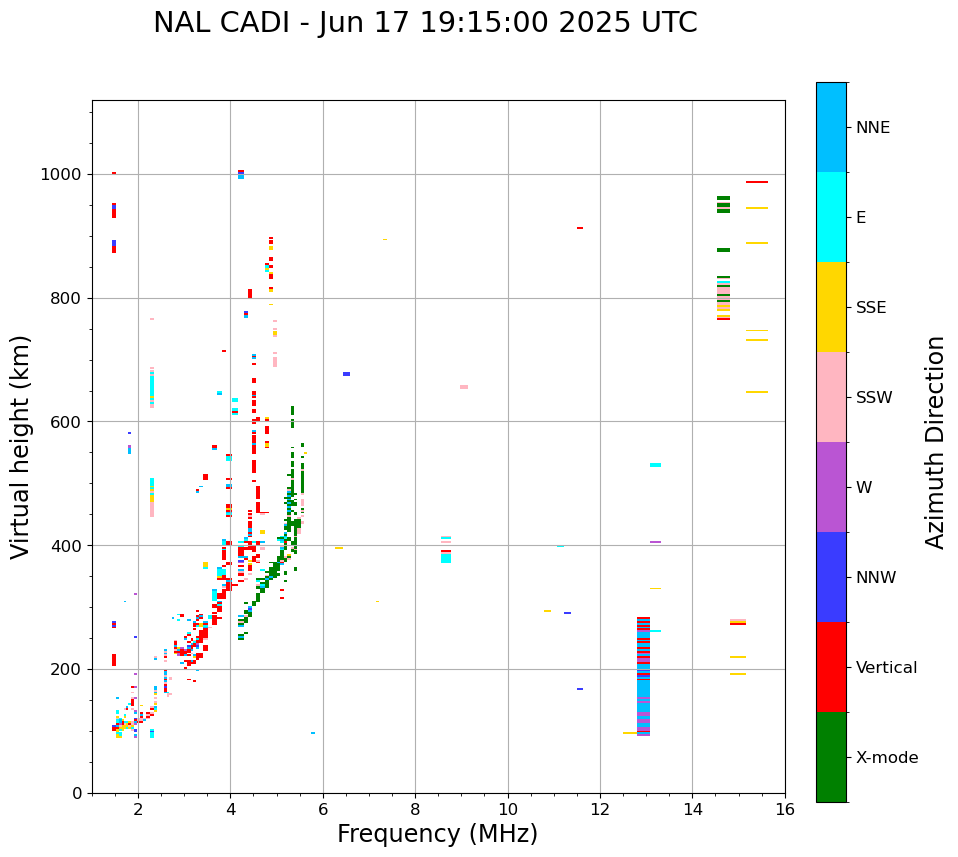 NAL CADI - Jun 17 19:15:00 2025 UTC

Virtual height (km)

1000
800
600
400
200
0

2
4
6
8
10
12
14
16

Frequency (MHz)

NNE
E
SSE
SSW
W
NNW
Vertical
X-mode

Azimuth Direction